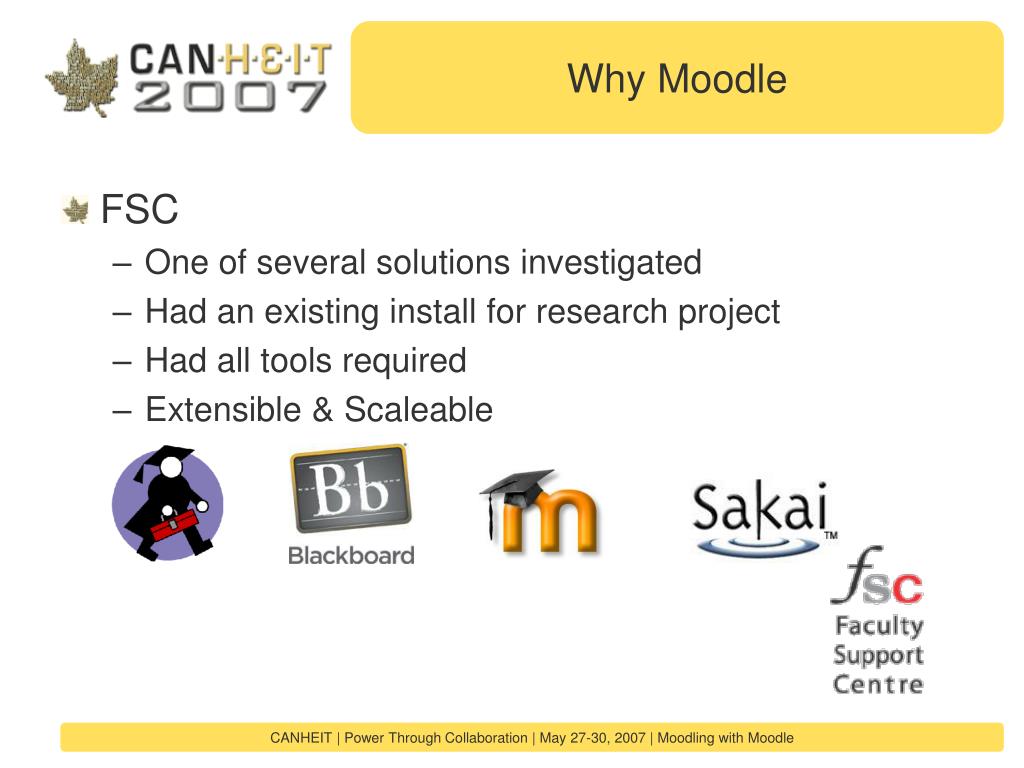 CAN·H·E·I·T 2007

Why Moodle

FSC
– One of several solutions investigated
– Had an existing install for research project
– Had all tools required
– Extensible & Scaleable

Bb
Blackboard

m

Sakai™

fsc
Faculty Support Centre

CANHEIT | Power Through Collaboration | May 27-30, 2007 | Moodling with Moodle